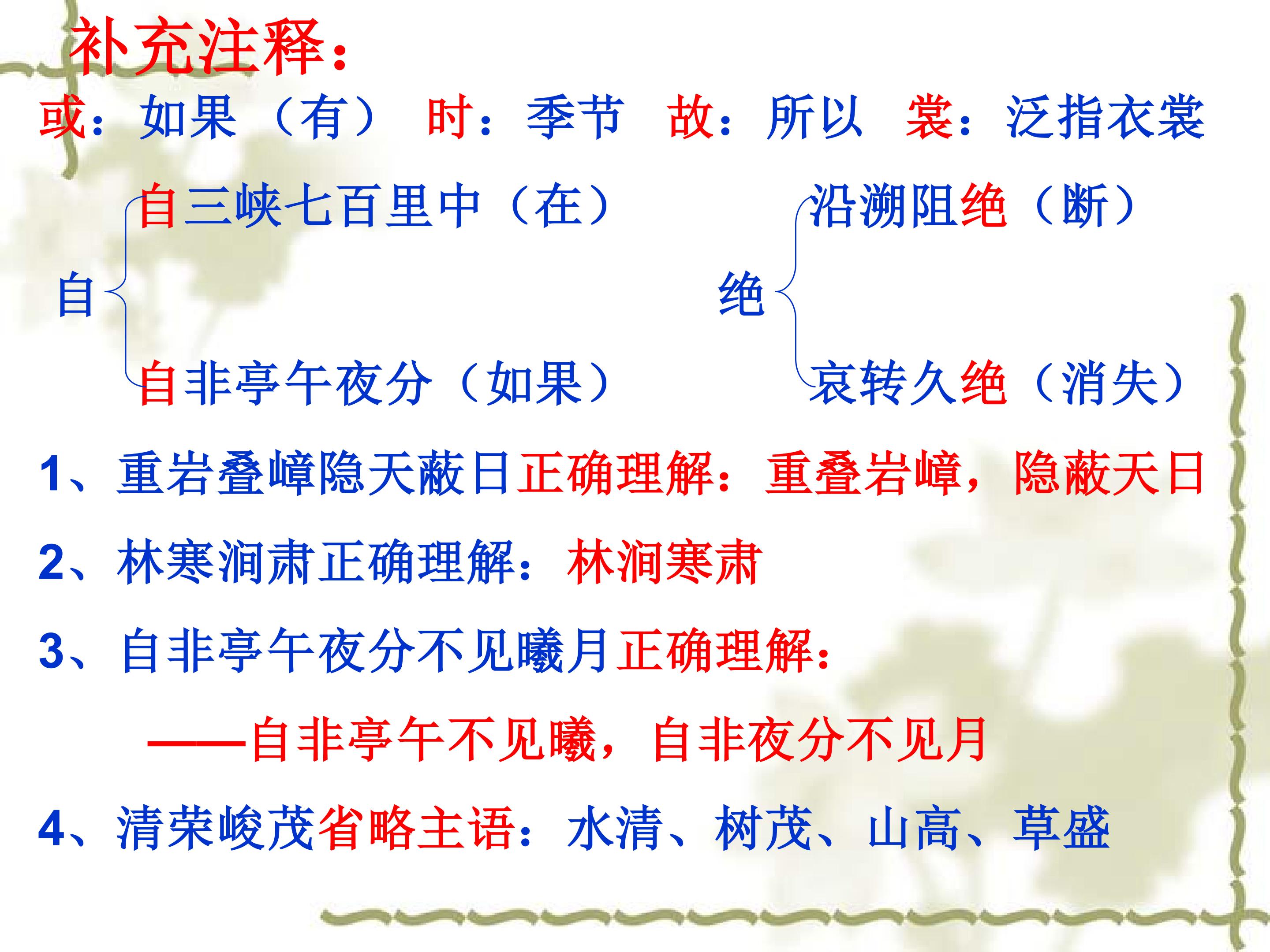 补充注释：

或：如果（有） 时：季节 故：所以 裳：泛指衣裳

自
自三峡七百里中（在）
自非亭午夜分（如果）

绝
沿溯阻绝（断）
哀转久绝（消失）

1、重岩叠嶂隐天蔽日正确理解：重叠岩嶂，隐蔽天日

2、林寒涧肃正确理解：林涧寒肃

3、自非亭午夜分不见曦月正确理解：

——自非亭午不见曦，自非夜分不见月

4、清荣峻茂省略主语：水清、树茂、山高、草盛